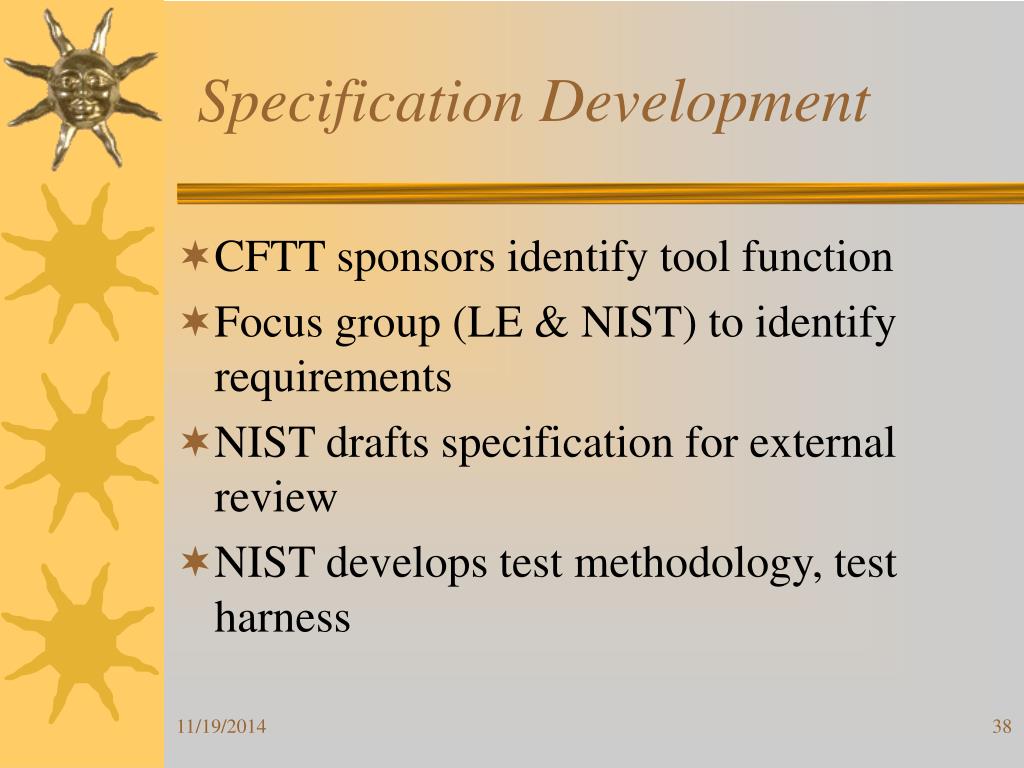 Specification Development

CFTT sponsors identify tool function

Focus group (LE & NIST) to identify requirements

NIST drafts specification for external review

NIST develops test methodology, test harness

11/19/2014

38